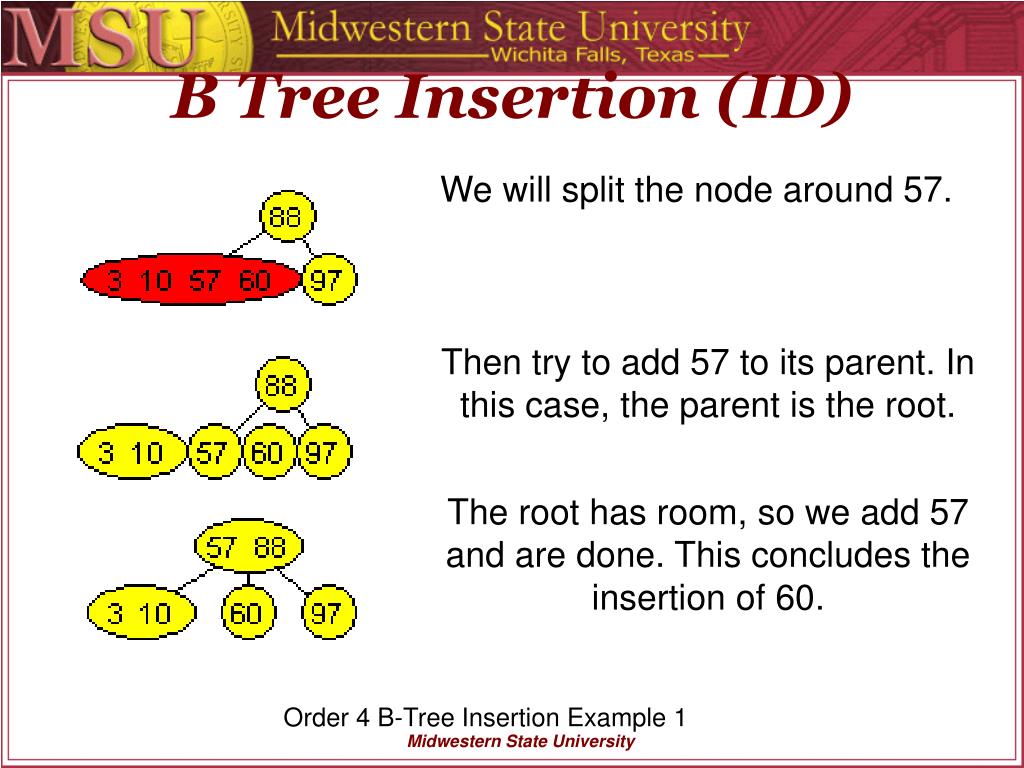 MSU Midwestern State University
Wichita Falls, Texas

B Tree Insertion (ID)

We will split the node around 57.

88
3 10 57 60
97

Then try to add 57 to its parent. In this case, the parent is the root.

88
3 10
57
60
97

The root has room, so we add 57 and are done. This concludes the insertion of 60.

57 88
3 10
60
97

Order 4 B-Tree Insertion Example 1
Midwestern State University